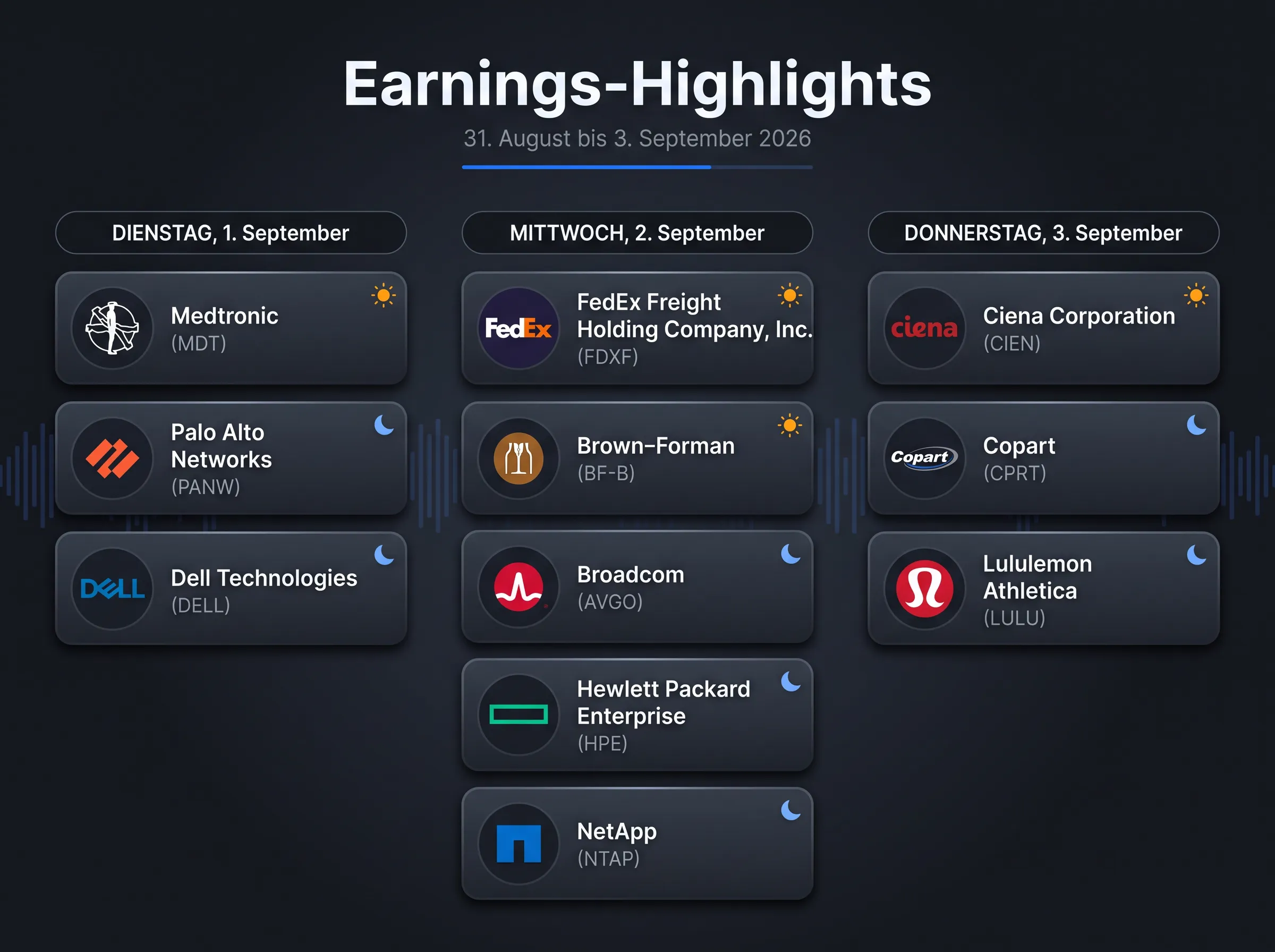 Earnings-Highlights

31. August bis 3. September 2026

DIENSTAG, 1. September

Medtronic
(MDT)

Palo Alto Networks
(PANW)

DELL
Dell Technologies
(DELL)

MITTWOCH, 2. September

FedEx
FedEx Freight Holding Company, Inc.
(FDXF)

Brown-Forman
(BF-B)

Broadcom
(AVGO)

Hewlett Packard Enterprise
(HPE)

NetApp
(NTAP)

DONNERSTAG, 3. September

ciena
Ciena Corporation
(CIEN)

Copart
Copart
(CPRT)

Lululemon Athletica
(LULU)